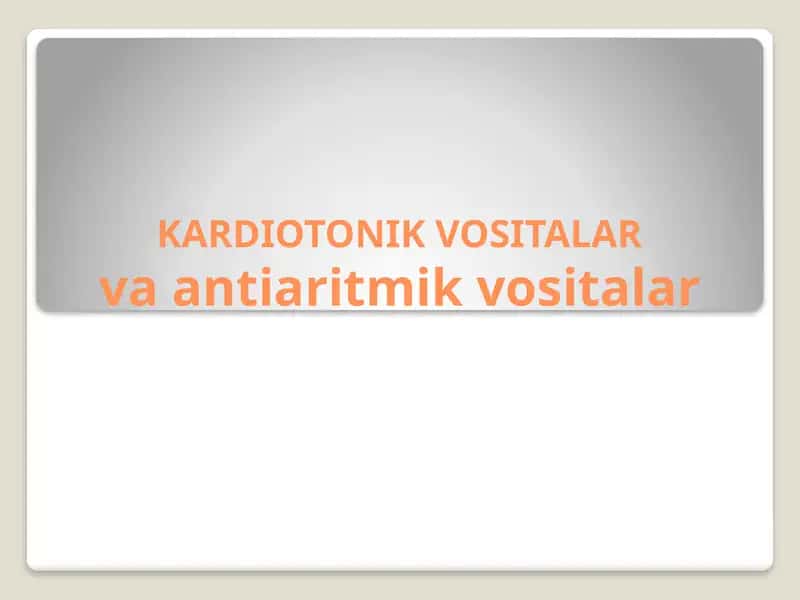 KARDIOTONIK VOSITALAR
va antiaritmik vositalar